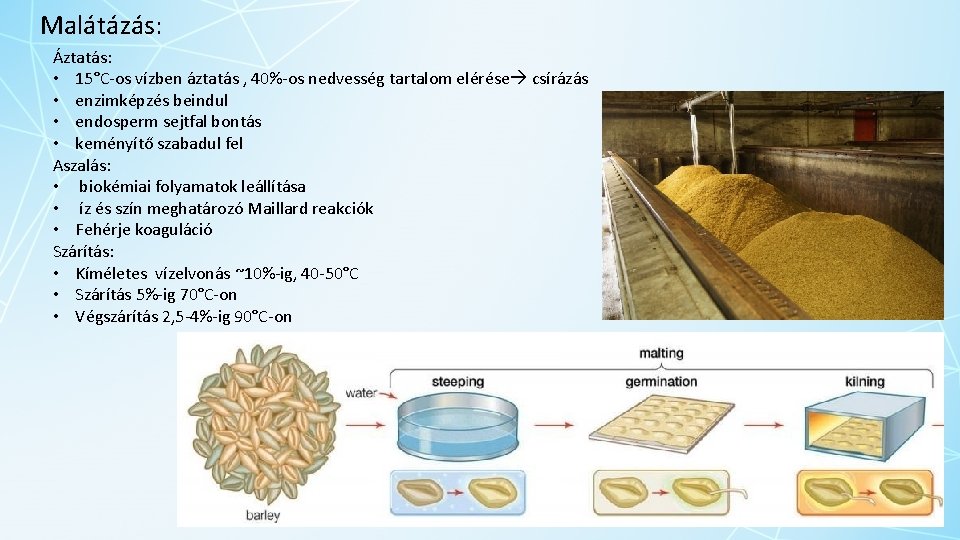 Malátázás:

Áztatás:
• 15°C-os vízben áztatás , 40%-os nedvesség tartalom elérése→ csírázás
• enzimképzés beindul
• endosperm sejtfal bontás
• keményítő szabadul fel

Aszalás:
• biokémiai folyamatok leállítása
• íz és szín meghatározó Maillard reakciók
• Fehérje koaguláció

Szárítás:
• Kíméletes vízelvonás ~10%-ig, 40-50°C
• Szárítás 5%-ig 70°C-on
• Végszárítás 2,5-4%-ig 90°C-on

malting
water
steeping
germination
kilning
barley